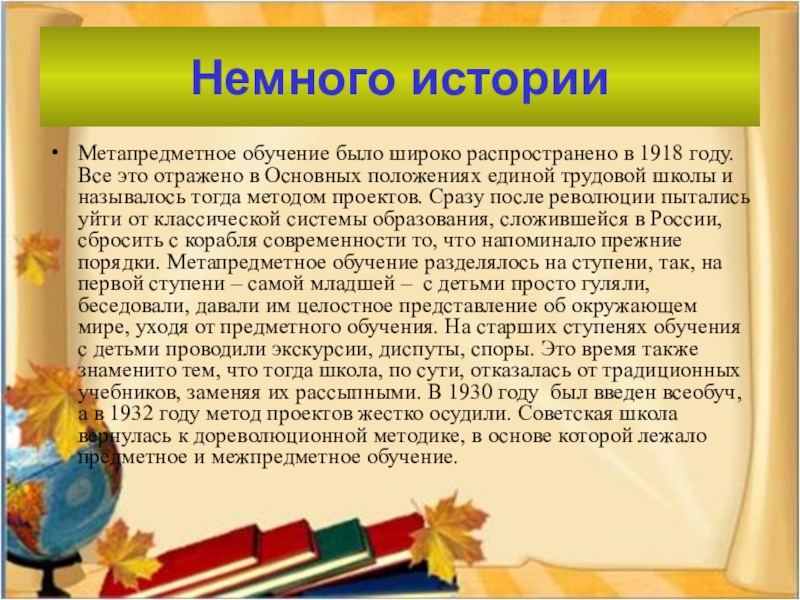 Немного истории

• Метапредметное обучение было широко распространено в 1918 году. Все это отражено в Основных положениях единой трудовой школы и называлось тогда методом проектов. Сразу после революции пытались уйти от классической системы образования, сложившейся в России, сбросить с корабля современности то, что напоминало прежние порядки. Метапредметное обучение разделялось на ступени, так, на первой ступени – самой младшей – с детьми просто гуляли, беседовали, давали им целостное представление об окружающем мире, уходя от предметного обучения. На старших ступенях обучения с детьми проводили экскурсии, диспуты, споры. Это время также знаменито тем, что тогда школа, по сути, отказалась от традиционных учебников, заменяя их рассыпными. В 1930 году был введен всеобуч, а в 1932 году метод проектов жестко осудили. Советская школа вернулась к дореволюционной методике, в основе которой лежало предметное и межпредметное обучение.